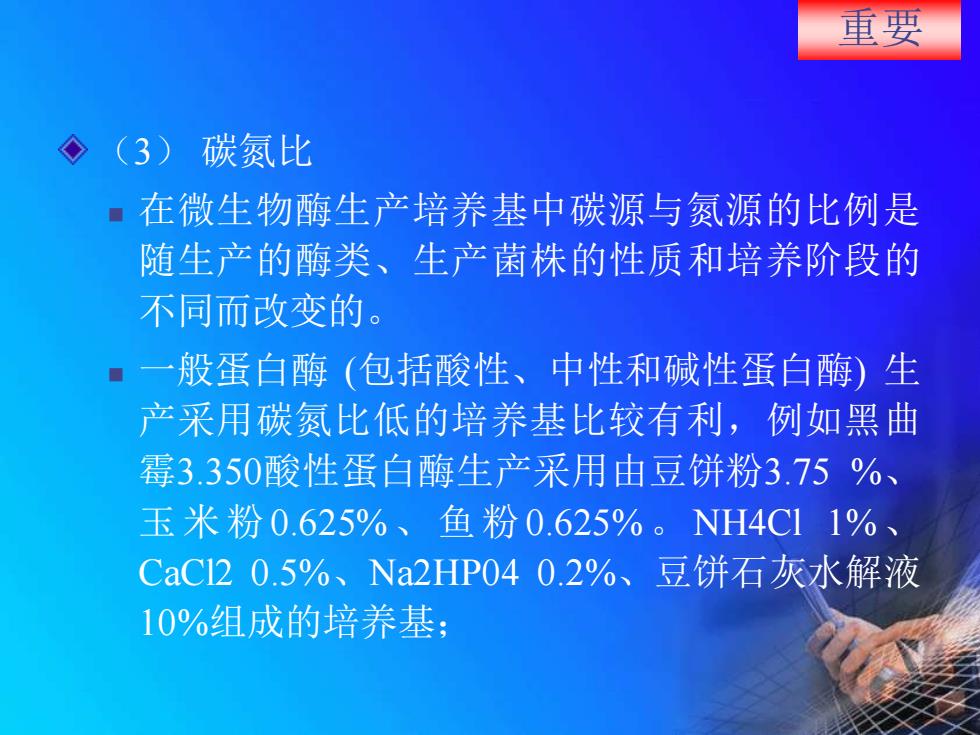 重要

（3） 碳氮比

在微生物酶生产培养基中碳源与氮源的比例是随生产的酶类、生产菌株的性质和培养阶段的不同而改变的。

一般蛋白酶 (包括酸性、中性和碱性蛋白酶) 生产采用碳氮比低的培养基比较有利，例如黑曲霉3.350酸性蛋白酶生产采用由豆饼粉3.75 %、玉米粉0.625%、鱼粉0.625%。NH4Cl 1%、CaCl2 0.5%、Na2HP04 0.2%、豆饼石灰水解液10%组成的培养基；